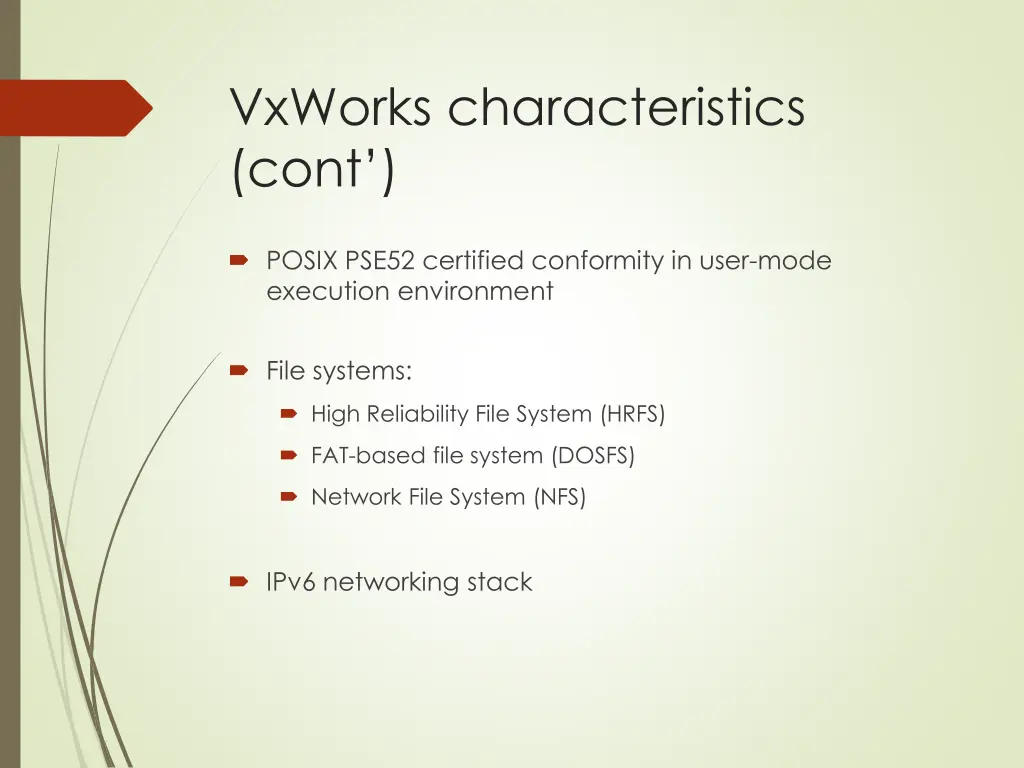 VxWorks characteristics (cont’)

POSIX PSE52 certified conformity in user-mode execution environment

File systems:

High Reliability File System (HRFS)

FAT-based file system (DOSFS)

Network File System (NFS)

IPv6 networking stack